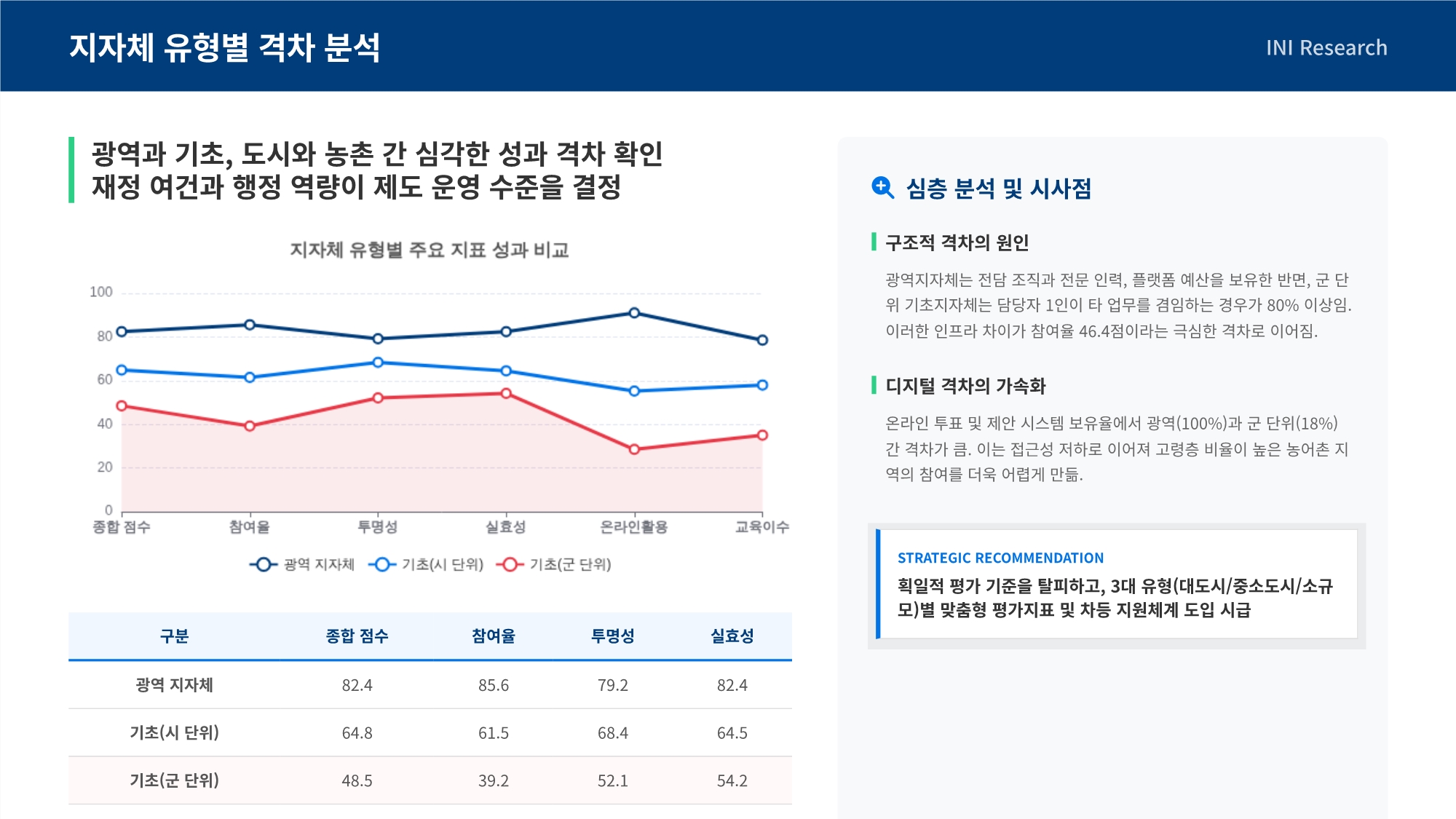 지자체 유형별 격차 분석

INI Research

광역과 기초, 도시와 농촌 간 심각한 성과 격차 확인
재정 여건과 행정 역량이 제도 운영 수준을 결정

지자체 유형별 주요 지표 성과 비교

100
80
60
40
20
0

종합 점수 참여율 투명성 실효성 온라인활용 교육이수

광역 지자체 기초(시 단위) 기초(군 단위)

| 구분 | 종합 점수 | 참여율 | 투명성 | 실효성 |
|---|---|---|---|---|
| 광역 지자체 | 82.4 | 85.6 | 79.2 | 82.4 |
| 기초(시 단위) | 64.8 | 61.5 | 68.4 | 64.5 |
| 기초(군 단위) | 48.5 | 39.2 | 52.1 | 54.2 |

심층 분석 및 시사점

구조적 격차의 원인

광역지자체는 전담 조직과 전문 인력, 플랫폼 예산을 보유한 반면, 군 단위 기초지자체는 담당자 1인이 타 업무를 겸임하는 경우가 80% 이상임. 이러한 인프라 차이가 참여율 46.4점이라는 극심한 격차로 이어짐.

디지털 격차의 가속화

온라인 투표 및 제안 시스템 보유율에서 광역(100%)과 군 단위(18%) 간 격차가 큼. 이는 접근성 저하로 이어져 고령층 비율이 높은 농어촌 지역의 참여를 더욱 어렵게 만듦.

STRATEGIC RECOMMENDATION

획일적 평가 기준을 탈피하고, 3대 유형(대도시/중소도시/소규모)별 맞춤형 평가지표 및 차등 지원체계 도입 시급